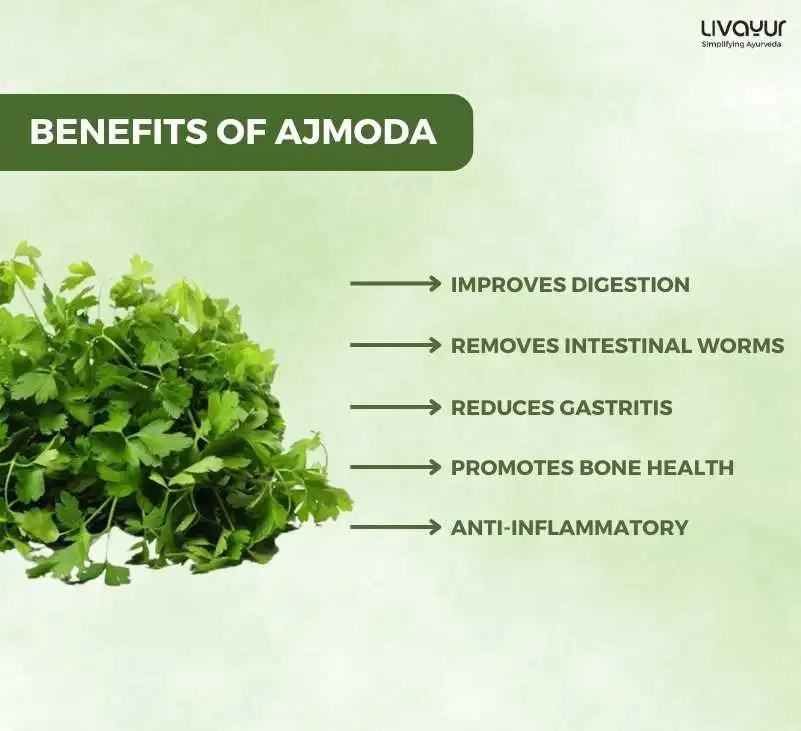 LIVAYUR
Simplifying Ayurveda

BENEFITS OF AJMODA

IMPROVES DIGESTION

REMOVES INTESTINAL WORMS

REDUCES GASTRITIS

PROMOTES BONE HEALTH

ANTI-INFLAMMATORY